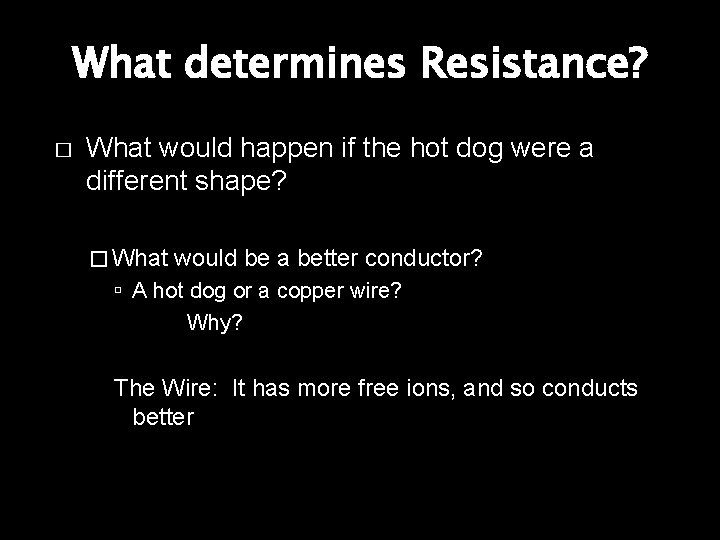 What determines Resistance?

□ What would happen if the hot dog were a different shape?

□ What would be a better conductor?

▫ A hot dog or a copper wire?

Why?

The Wire: It has more free ions, and so conducts better